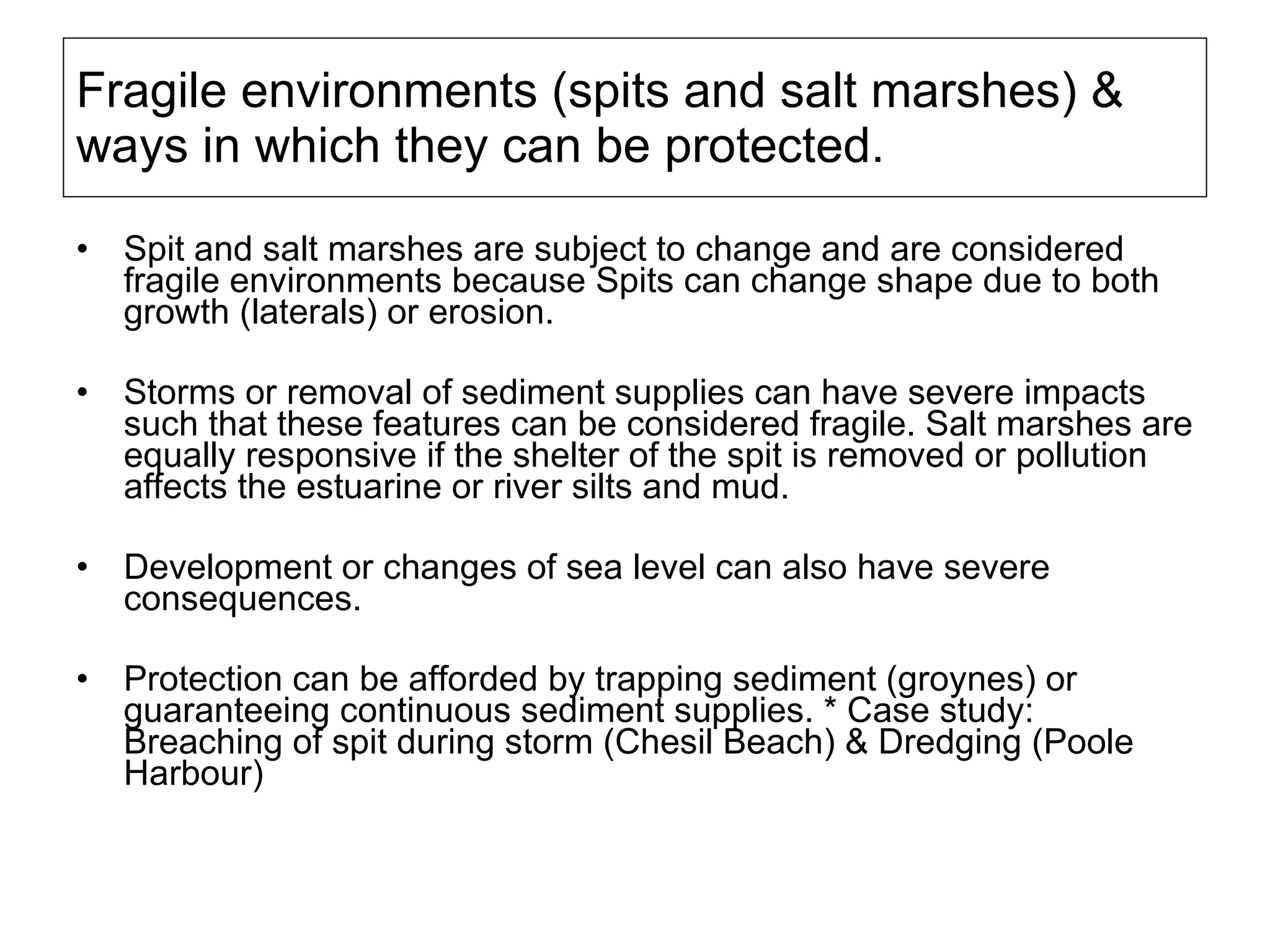 Fragile environments (spits and salt marshes) & ways in which they can be protected.

• Spit and salt marshes are subject to change and are considered fragile environments because Spits can change shape due to both growth (laterals) or erosion.

• Storms or removal of sediment supplies can have severe impacts such that these features can be considered fragile. Salt marshes are equally responsive if the shelter of the spit is removed or pollution affects the estuarine or river silts and mud.

• Development or changes of sea level can also have severe consequences.

• Protection can be afforded by trapping sediment (groynes) or guaranteeing continuous sediment supplies. * Case study: Breaching of spit during storm (Chesil Beach) & Dredging (Poole Harbour)